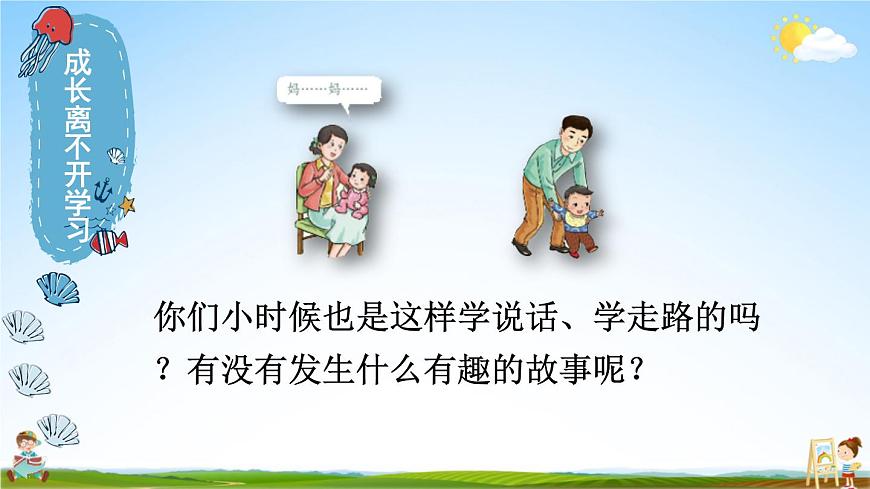 成长离不开学习

妈……妈……

你们小时候也是这样学说话、学走路的吗？有没有发生什么有趣的故事呢？